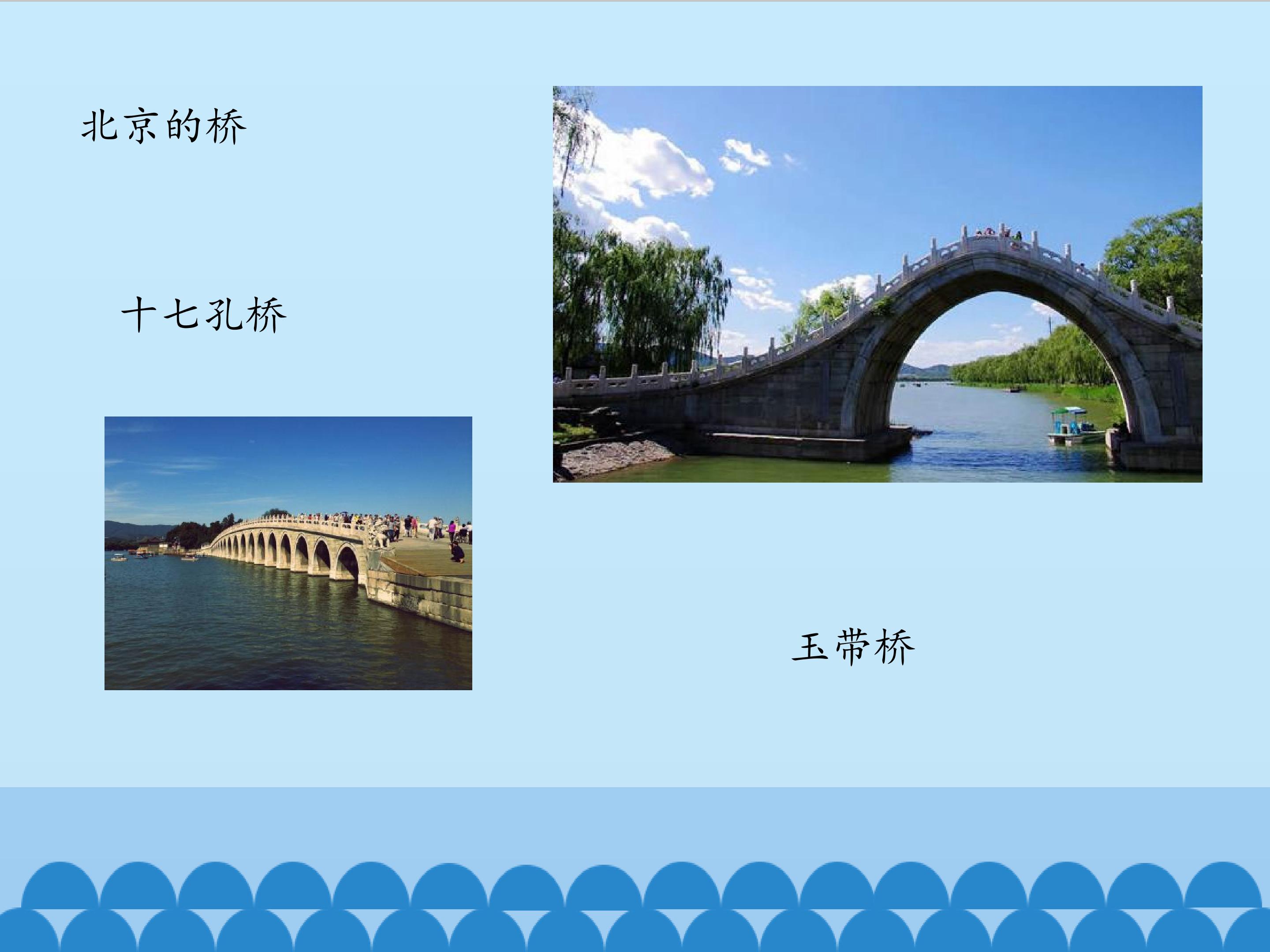 北京的桥

十七孔桥

玉带桥